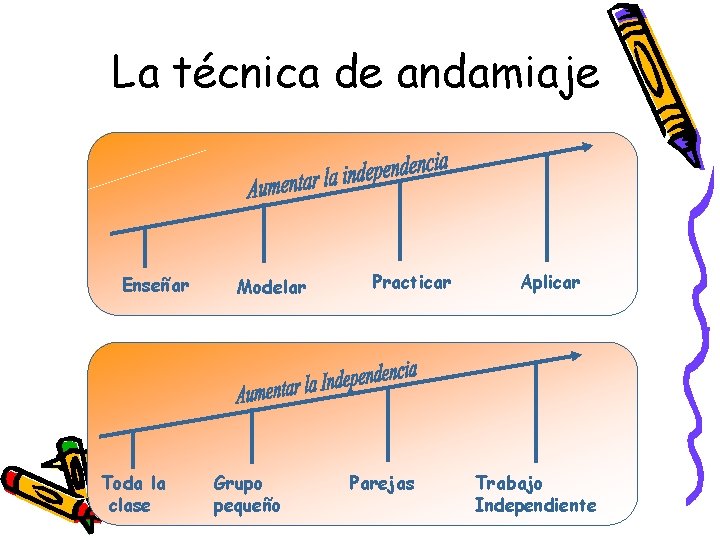 La técnica de andamiaje

Aumentar la independencia

Enseñar

Modelar

Practicar

Aplicar

Aumentar la Independencia

Toda la clase

Grupo pequeño

Parejas

Trabajo Independiente